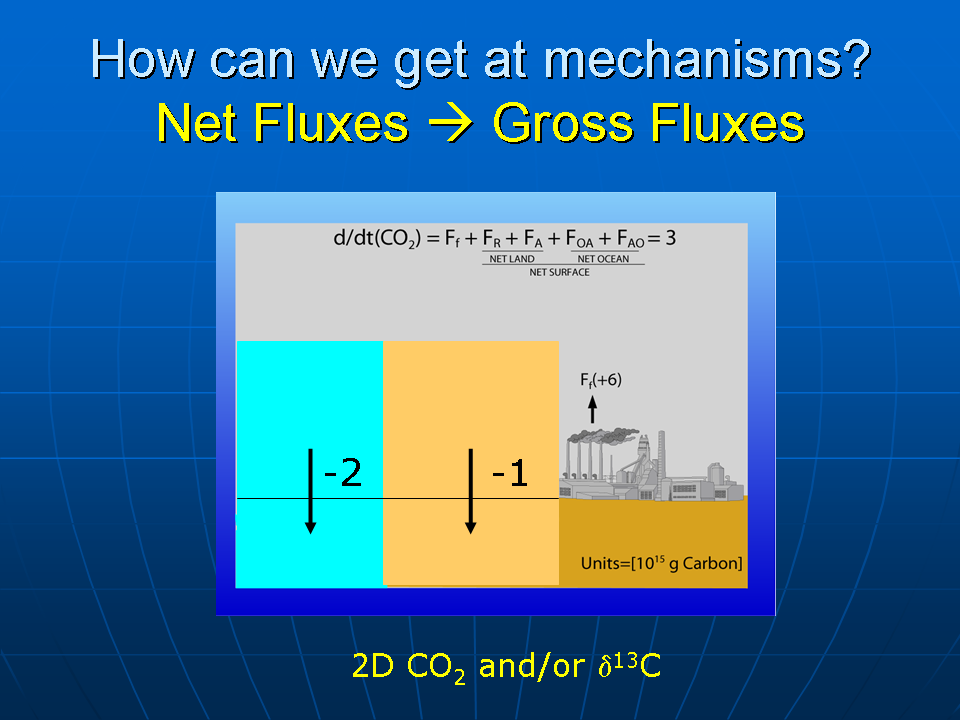 How can we get at mechanisms?
Net Fluxes → Gross Fluxes

$d/dt(CO_2) = F_f + F_R + F_A + F_{OA} + F_{AO} = 3$
NET LAND
NET OCEAN
NET SURFACE

$F_f(+6)$

-2

-1

Units=[$10^{15}$ g Carbon]

2D $CO_2$ and/or $\delta^{13}C$